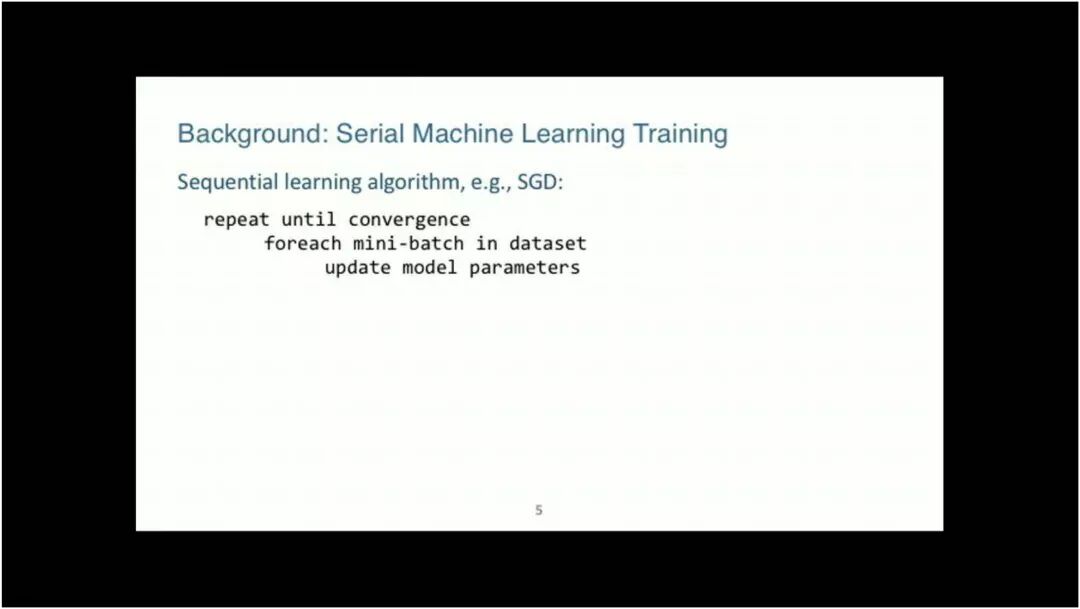 Background: Serial Machine Learning Training

Sequential learning algorithm, e.g., SGD:

repeat until convergence
foreach mini-batch in dataset
update model parameters

5